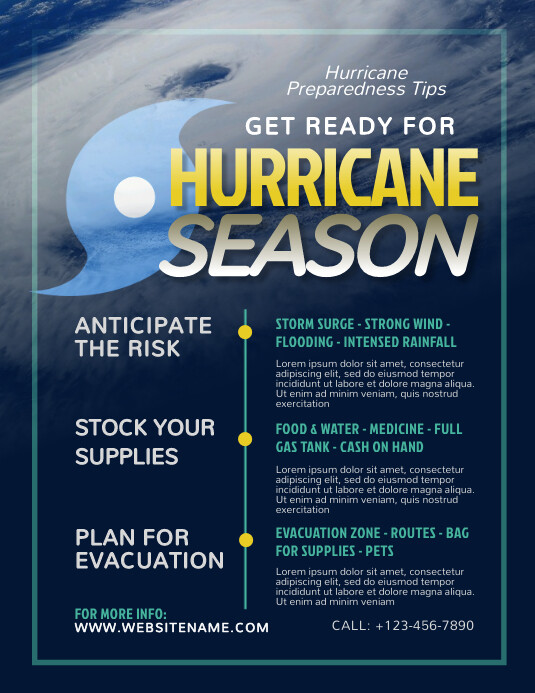 Hurricane Preparedness Tips

GET READY FOR

HURRICANE SEASON

ANTICIPATE THE RISK

STORM SURGE - STRONG WIND - FLOODING - INTENSED RAINFALL

Lorem ipsum dolor sit amet, consectetur adipiscing elit, sed do eiusmod tempor incididunt ut labore et dolore magna aliqua. Ut enim ad minim veniam, quis nostrud exercitation

STOCK YOUR SUPPLIES

FOOD & WATER - MEDICINE - FULL GAS TANK - CASH ON HAND

Lorem ipsum dolor sit amet, consectetur adipiscing elit, sed do eiusmod tempor incididunt ut labore et dolore magna aliqua. Ut enim ad minim veniam, quis nostrud exercitation

PLAN FOR EVACUATION

EVACUATION ZONE - ROUTES - BAG FOR SUPPLIES - PETS

Lorem ipsum dolor sit amet, consectetur adipiscing elit, sed do eiusmod tempor incididunt ut labore et dolore magna aliqua. Ut enim ad minim veniam

FOR MORE INFO:
WWW.WEBSITENAME.COM

CALL: +123-456-7890